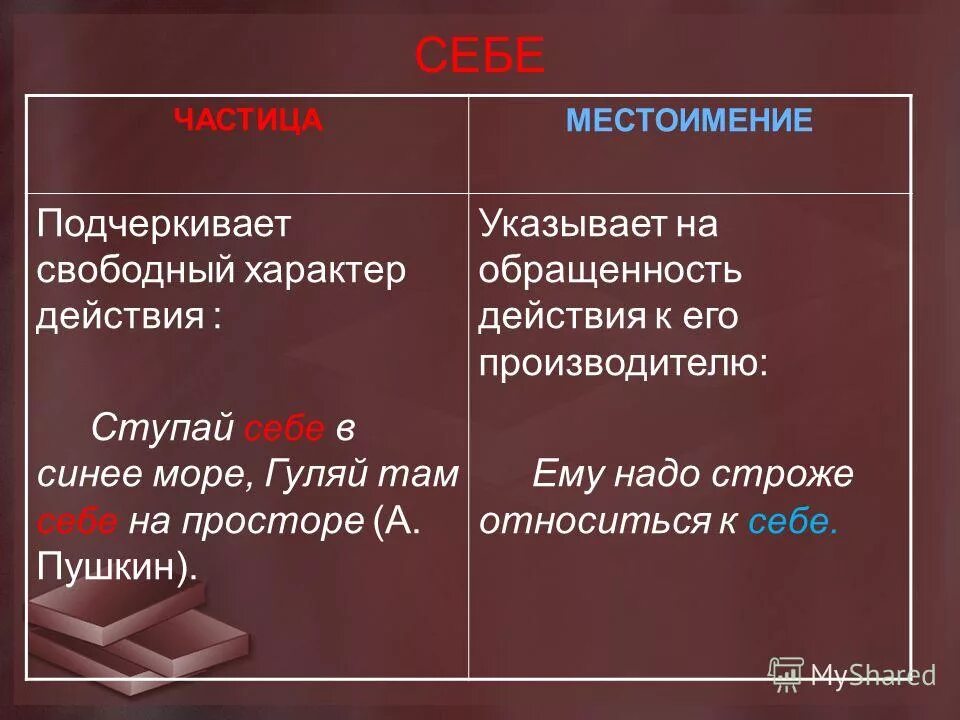 СЕБЕ

| ЧАСТИЦА | МЕСТОИМЕНИЕ |
|---|---|
| Подчеркивает свободный характер действия : Ступай себе в синее море, Гуляй там себе на просторе (А. Пушкин). | Указывает на обращенность действия к его производителю: Ему надо строже относиться к себе. |

MyShared